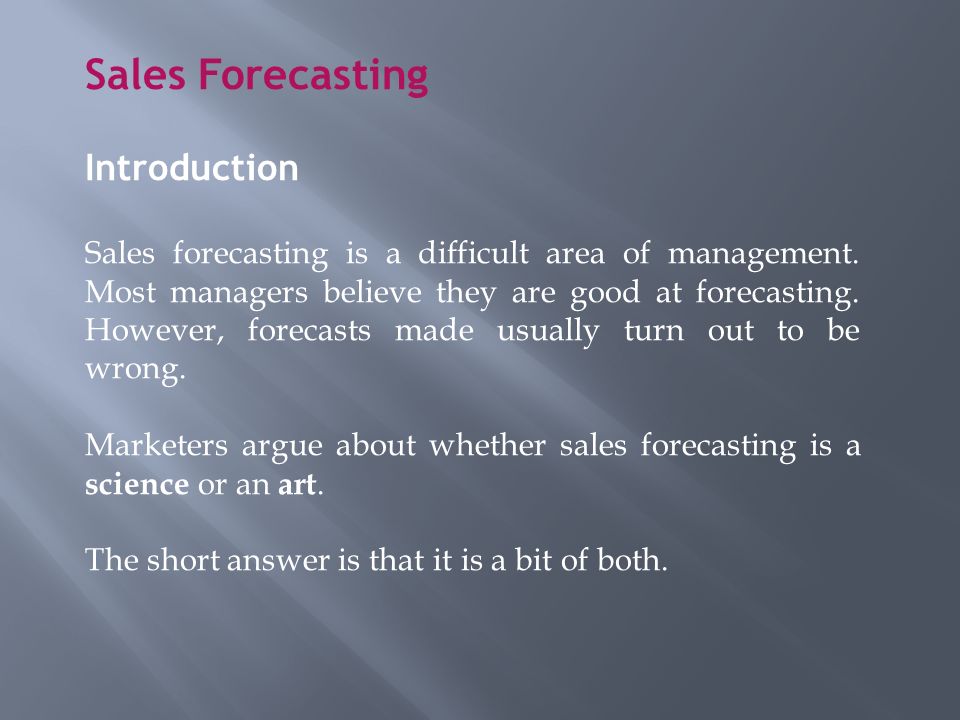 Sales Forecasting

Introduction

Sales forecasting is a difficult area of management. Most managers believe they are good at forecasting. However, forecasts made usually turn out to be wrong.

Marketers argue about whether sales forecasting is a science or an art.

The short answer is that it is a bit of both.